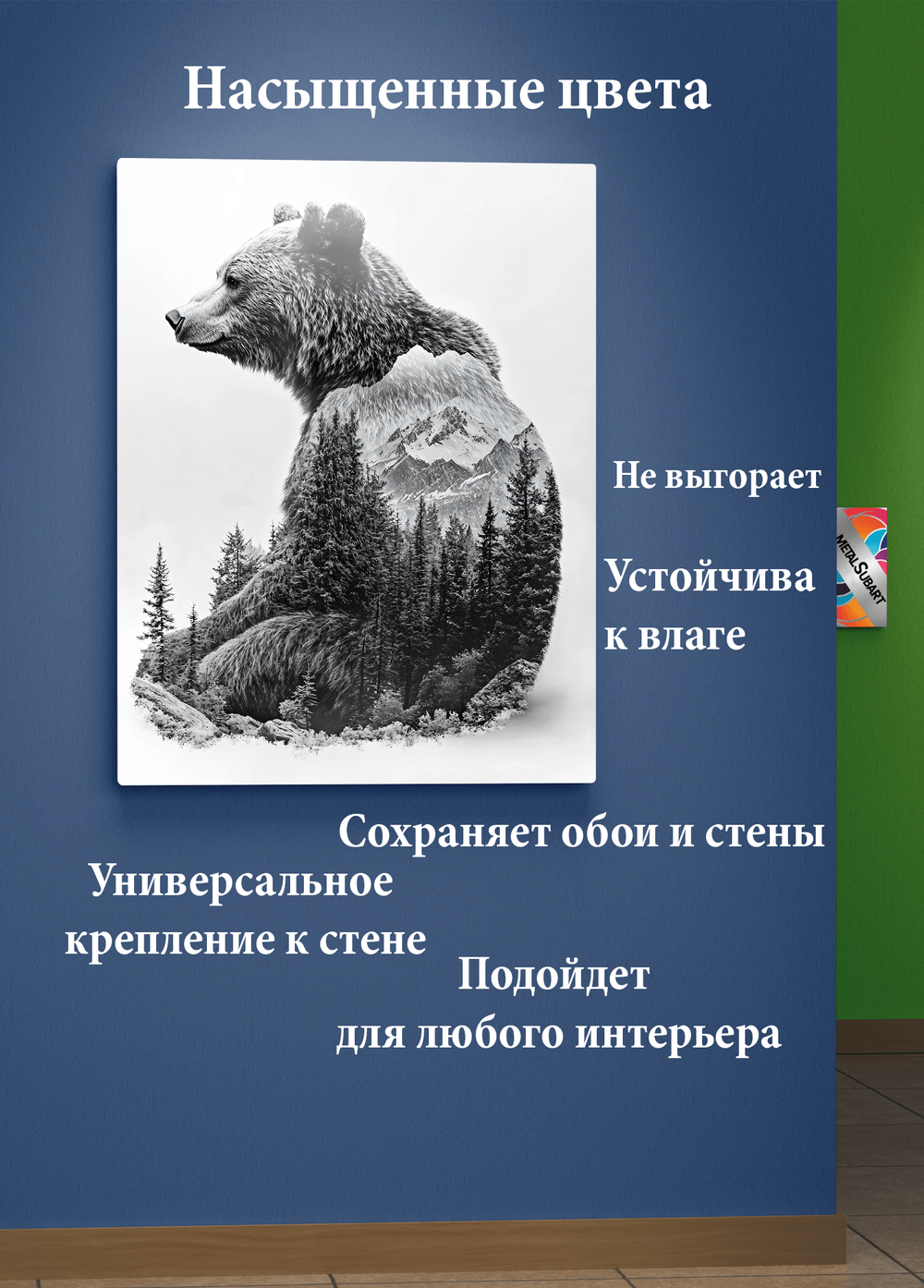 Насыщенные цвета

Не выгорает

METALSUBART

Устойчива к влаге

Сохраняет обои и стены

Универсальное крепление к стене

Подойдет для любого интерьера